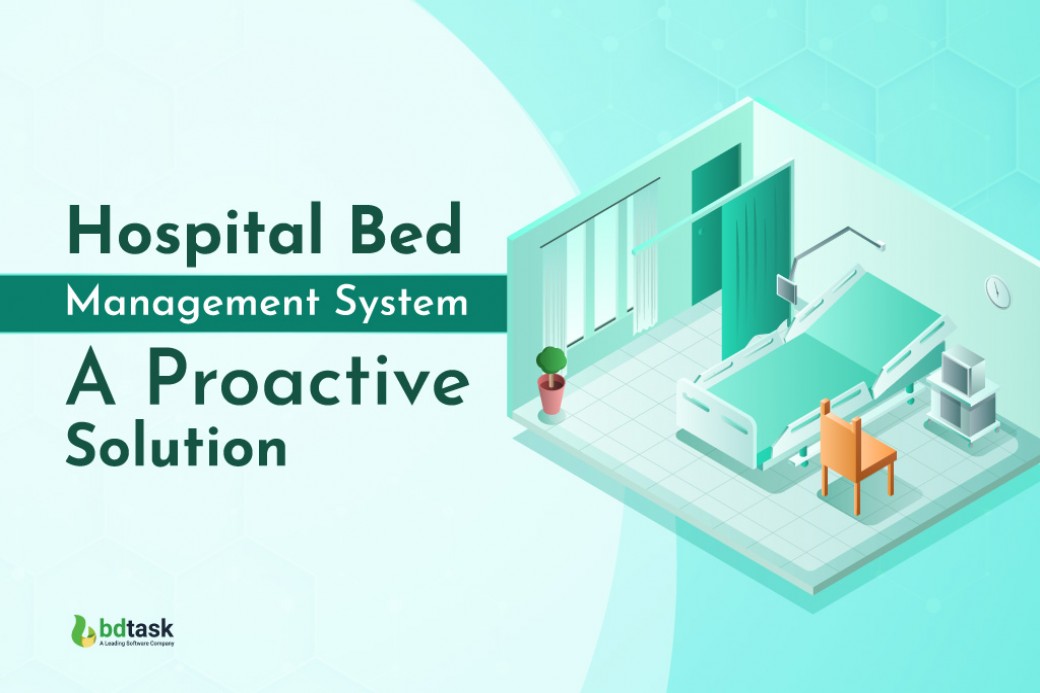 Hospital Bed
Management System
A Proactive Solution

bdtask
A Leading Software Company